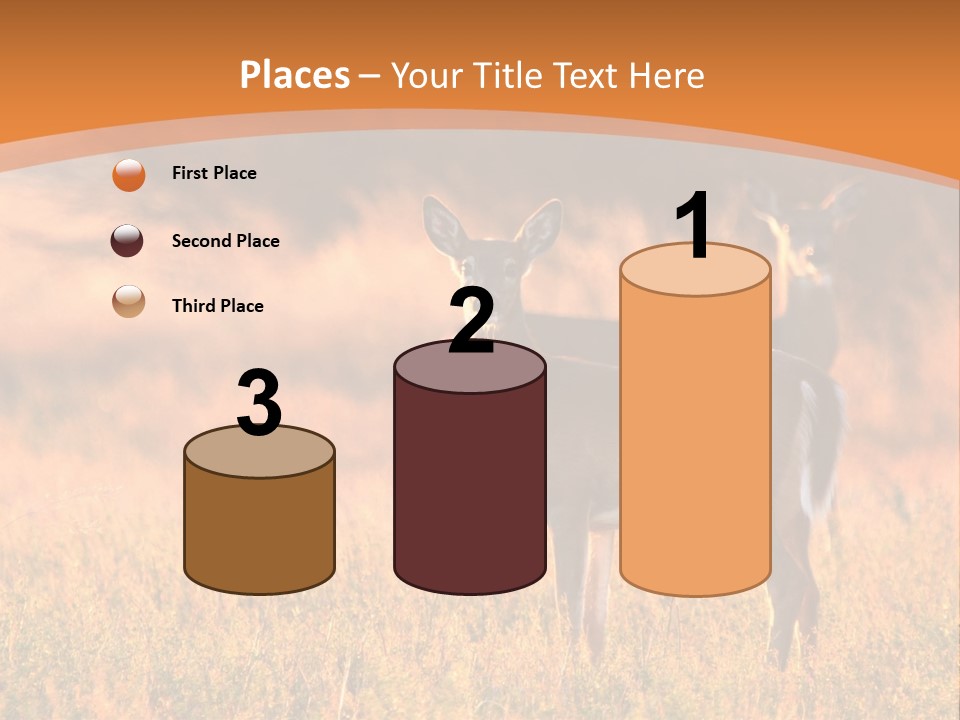 Places – Your Title Text Here

First Place

Second Place

Third Place

3

2

1